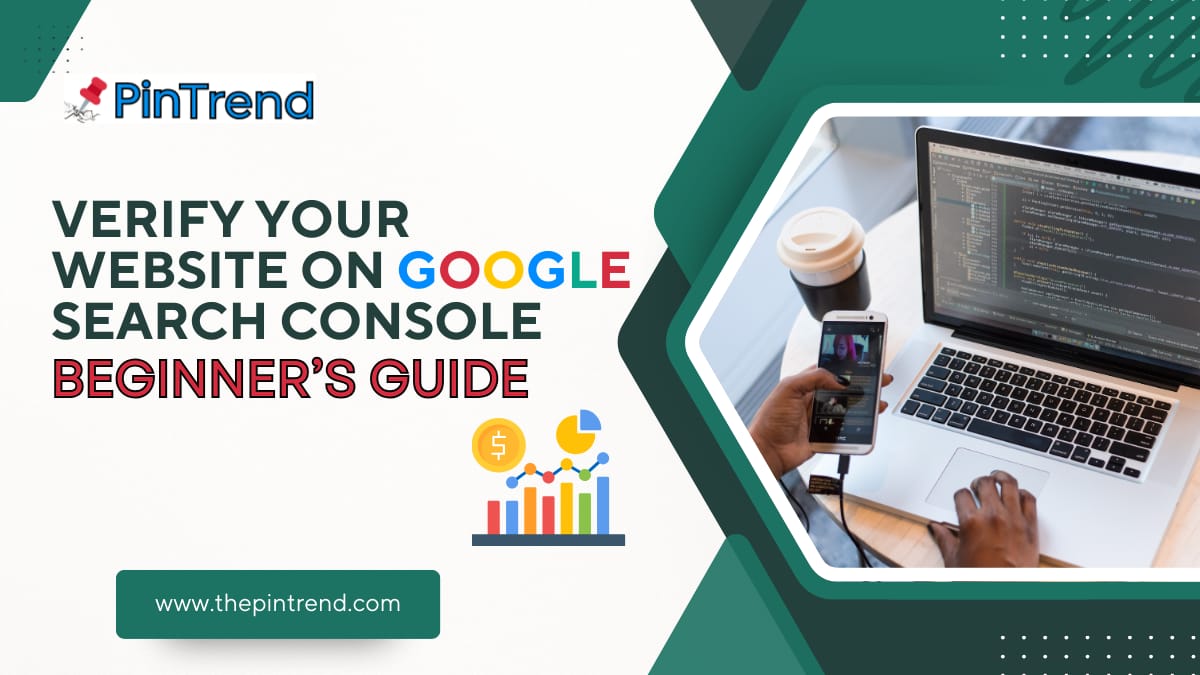 PinTrend

VERIFY YOUR WEBSITE ON GOOGLE SEARCH CONSOLE
BEGINNER'S GUIDE

$

www.thepintrend.com